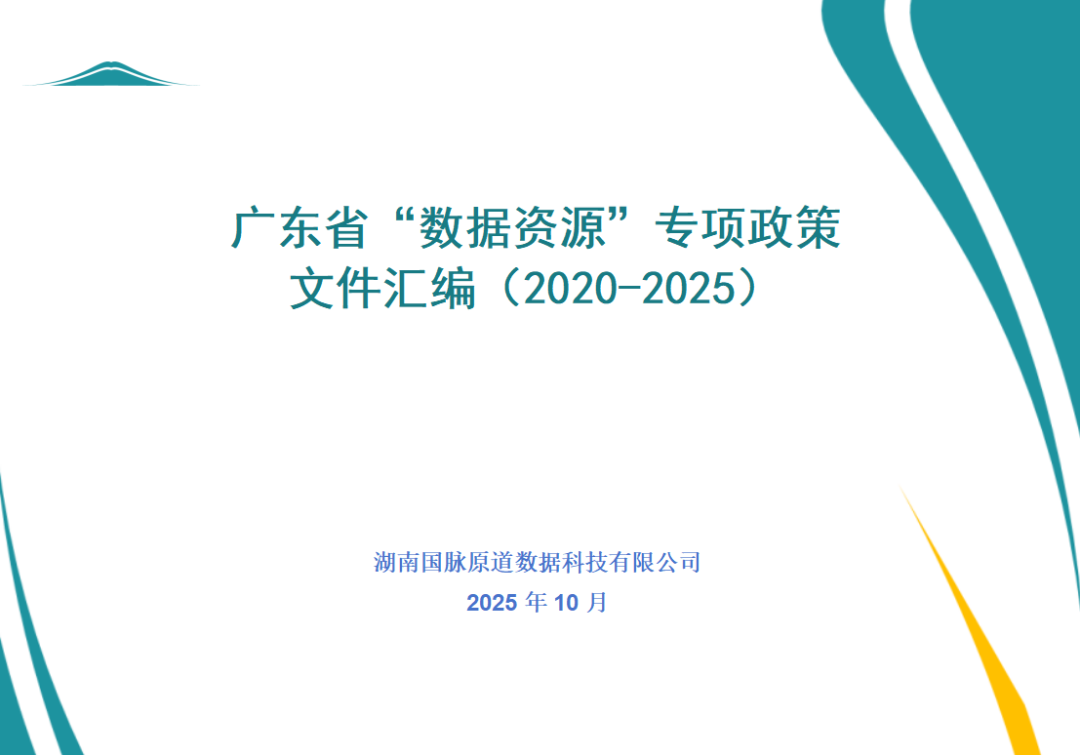 广东省“数据资源”专项政策文件汇编（2020-2025）

湖南国脉原道数据科技有限公司
2025 年 10 月